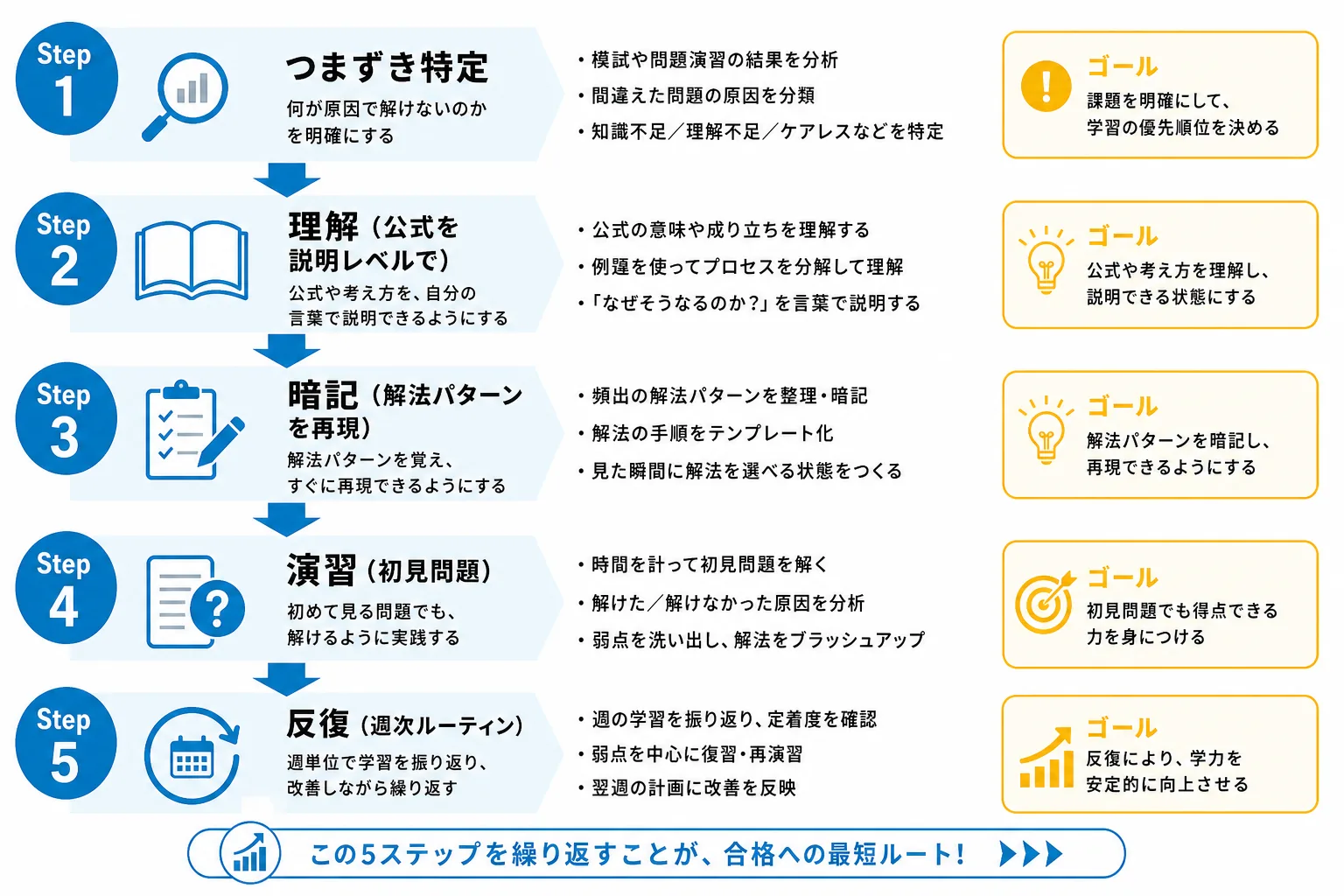 Step 1

つまずき特定

何が原因で解けないのかを明確にする

・模試や問題演習の結果を分析
・間違えた問題の原因を分類
・知識不足／理解不足／ケアレスなどを特定

ゴール
課題を明確にして、学習の優先順位を決める

Step 2

理解（公式を説明レベルで）

公式や考え方を、自分の言葉で説明できるようにする

・公式の意味や成り立ちを理解する
・例題を使ってプロセスを分解して理解
・「なぜそうなるのか?」を言葉で説明する

ゴール
公式や考え方を理解し、説明できる状態にする

Step 3

暗記（解法パターンを再現）

解法パターンを覚え、すぐに再現できるようにする

・頻出の解法パターンを整理・暗記
・解法の手順をテンプレート化
・見た瞬間に解法を選べる状態をつくる

ゴール
解法パターンを暗記し、再現できるようにする

Step 4

演習（初見問題）

初めて見る問題でも、解けるように実践する

・時間を計って初見問題を解く
・解けた／解けなかった原因を分析
・弱点を洗い出し、解法をブラッシュアップ

ゴール
初見問題でも得点できる力を身につける

Step 5

反復（週次ルーティン）

週単位で学習を振り返り、改善しながら繰り返す

・週の学習を振り返り、定着度を確認
・弱点を中心に復習・再演習
・翌週の計画に改善を反映

ゴール
反復により、学力を安定的に向上させる

この5ステップを繰り返すことが、合格への最短ルート！